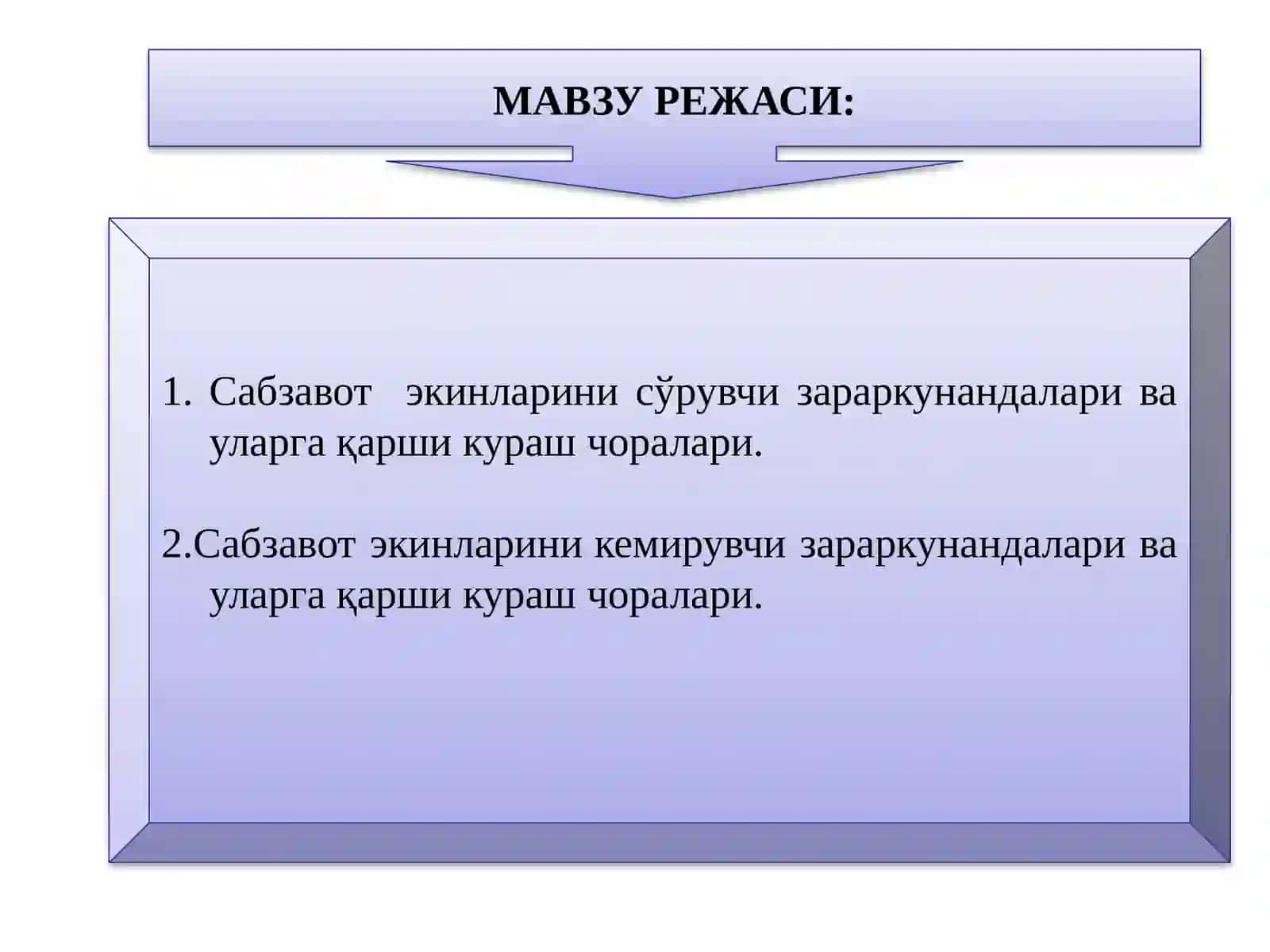 МАВЗУ РЕЖАСИ:

1. Сабзавот экинларини сўрувчи зараркунандалари ва уларга қарши кураш чоралари.

2.Сабзавот экинларини кемирувчи зараркунандалари ва уларга қарши кураш чоралари.